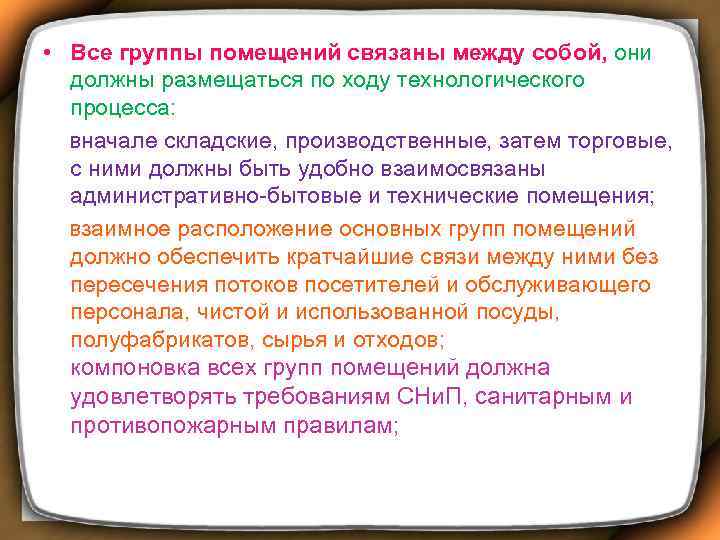 • Все группы помещений связаны между собой, они должны размещаться по ходу технологического процесса:

вначале складские, производственные, затем торговые, с ними должны быть удобно взаимосвязаны административно-бытовые и технические помещения;

взаимное расположение основных групп помещений должно обеспечить кратчайшие связи между ними без пересечения потоков посетителей и обслуживающего персонала, чистой и использованной посуды, полуфабрикатов, сырья и отходов;

компоновка всех групп помещений должна удовлетворять требованиям СНиП, санитарным и противопожарным правилам;